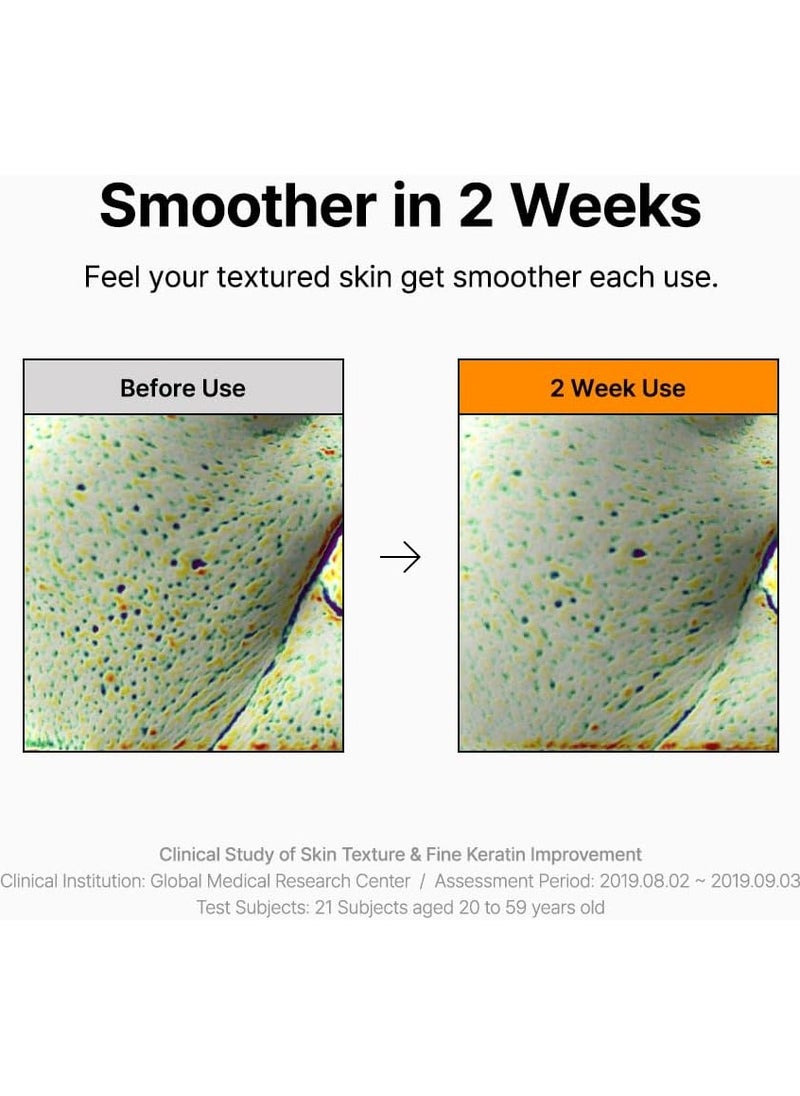 Smoother in 2 Weeks

Feel your textured skin get smoother each use.

Before Use

2 Week Use

Clinical Study of Skin Texture & Fine Keratin Improvement
Clinical Institution: Global Medical Research Center / Assessment Period: 2019.08.02 ~ 2019.09.03
Test Subjects: 21 Subjects aged 20 to 59 years old